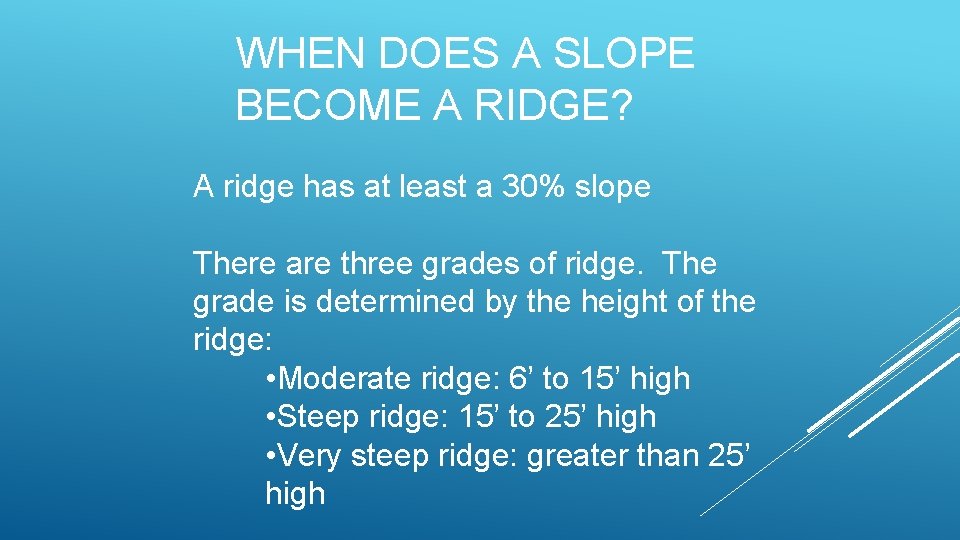 WHEN DOES A SLOPE BECOME A RIDGE?

A ridge has at least a 30% slope

There are three grades of ridge.  The grade is determined by the height of the ridge:

•Moderate ridge: 6’ to 15’ high
•Steep ridge: 15’ to 25’ high
•Very steep ridge: greater than 25’ high